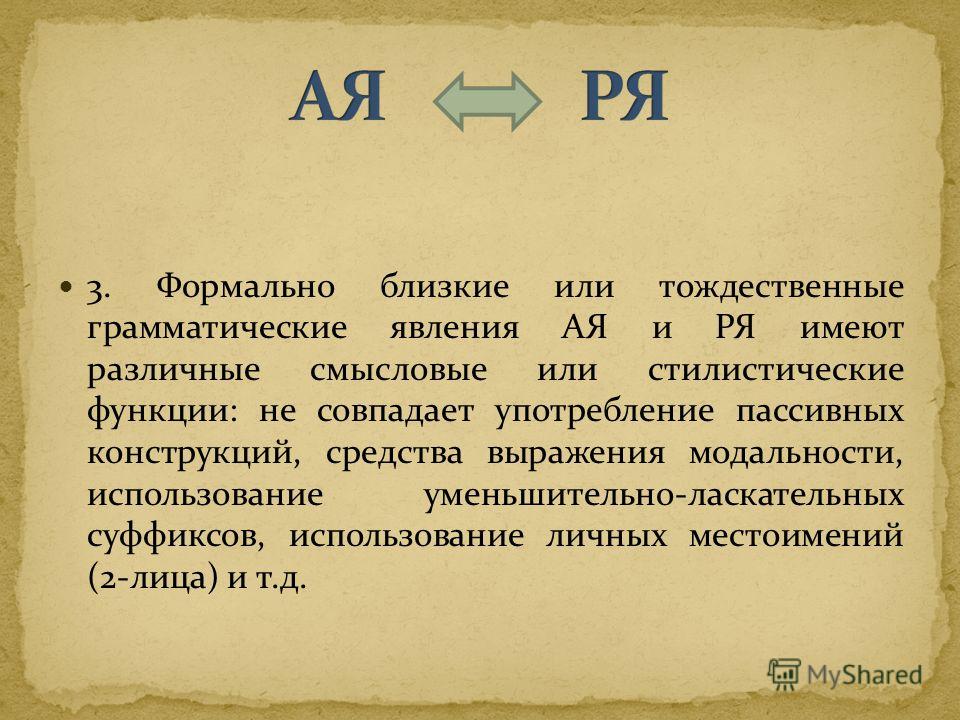 АЯ РЯ

3. Формально близкие или тождественные грамматические явления АЯ и РЯ имеют различные смысловые или стилистические функции: не совпадает употребление пассивных конструкций, средства выражения модальности, использование уменьшительно-ласкательных суффиксов, использование личных местоимений (2-лица) и т.д.

MyShared